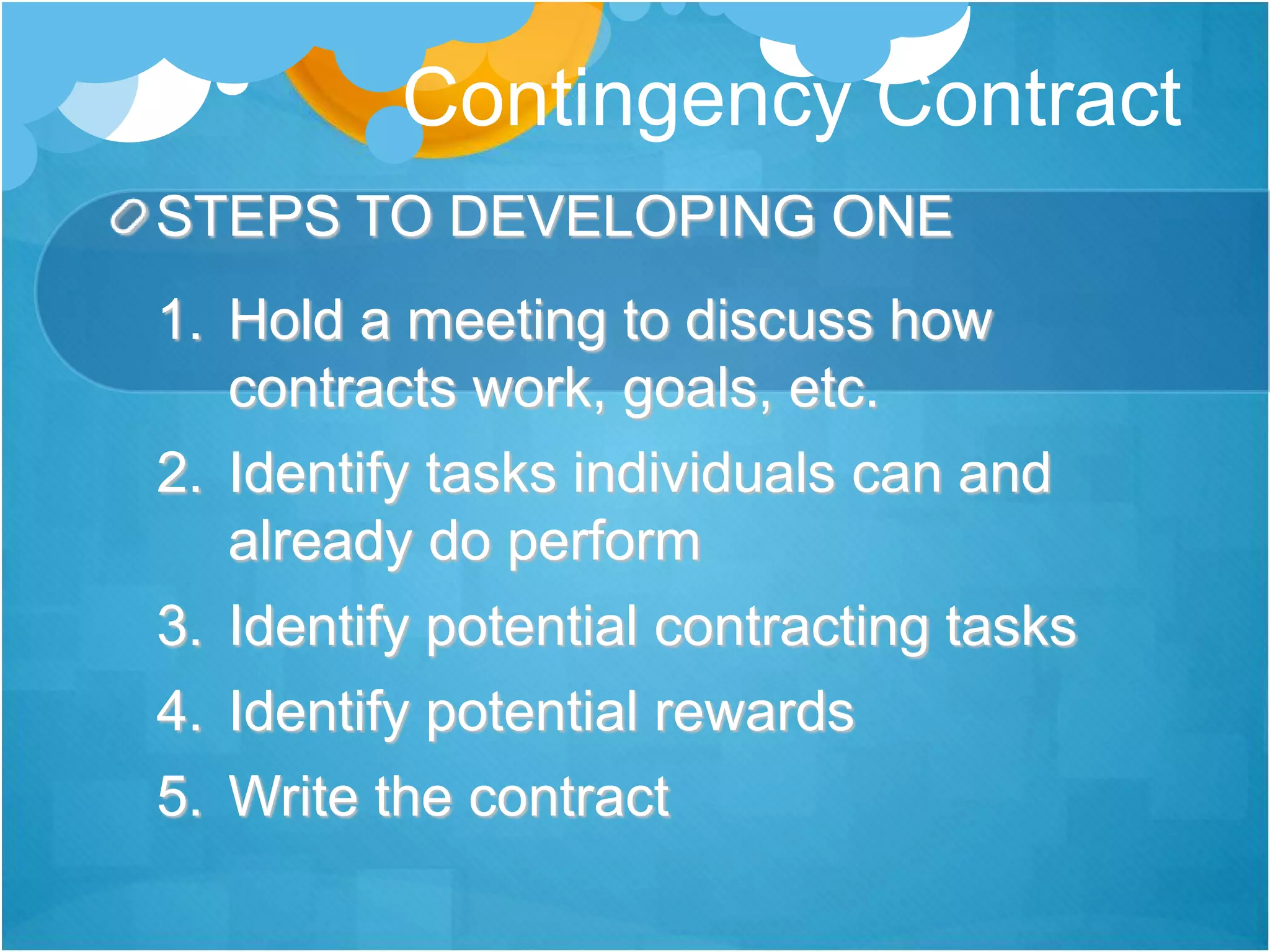 Contingency Contract

STEPS TO DEVELOPING ONE

1. Hold a meeting to discuss how contracts work, goals, etc.
2. Identify tasks individuals can and already do perform
3. Identify potential contracting tasks
4. Identify potential rewards
5. Write the contract